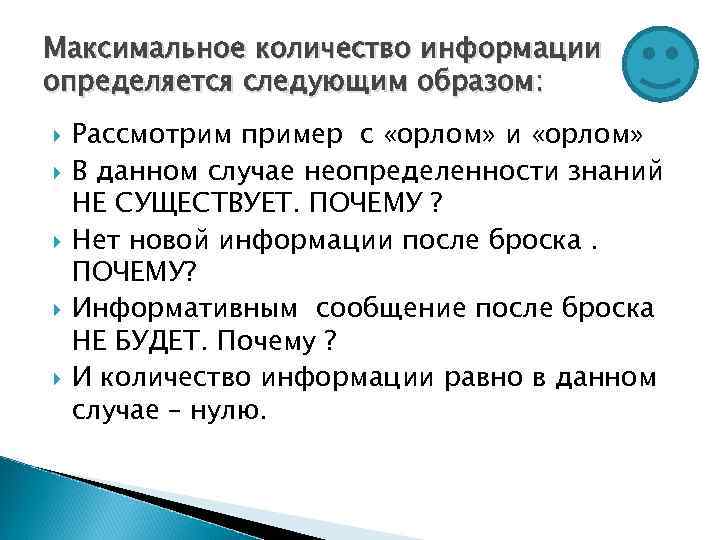 Максимальное количество информации определяется следующим образом:

Рассмотрим пример с «орлом» и «орлом»

В данном случае неопределенности знаний НЕ СУЩЕСТВУЕТ. ПОЧЕМУ ?

Нет новой информации после броска . ПОЧЕМУ?

Информативным сообщение после броска НЕ БУДЕТ. Почему ?

И количество информации равно в данном случае – нулю.